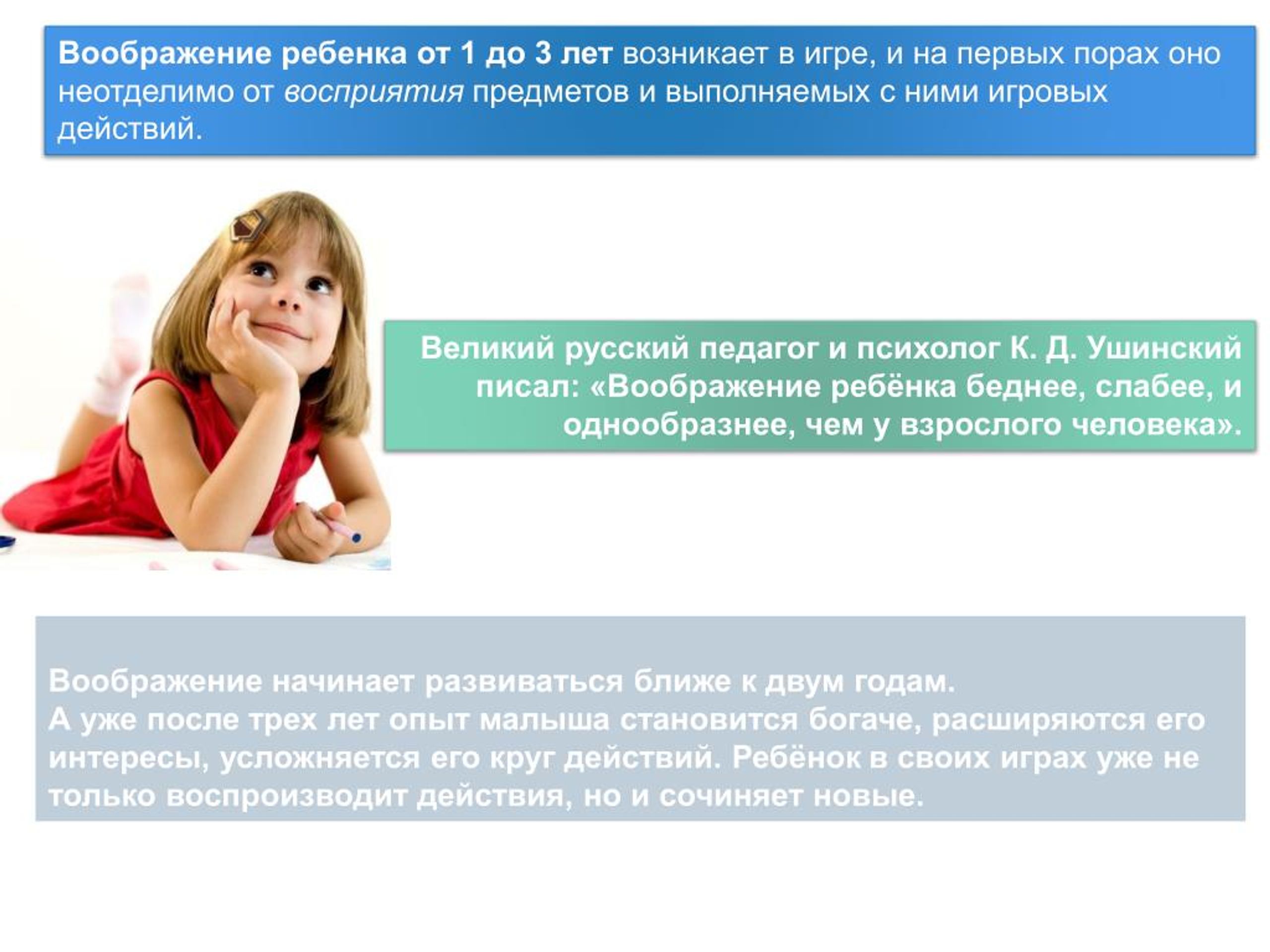 Воображение ребенка от 1 до 3 лет возникает в игре, и на первых порах оно неотделимо от восприятия предметов и выполняемых с ними игровых действий.

Великий русский педагог и психолог К. Д. Ушинский писал: «Воображение ребёнка беднее, слабее, и однообразнее, чем у взрослого человека».

Воображение начинает развиваться ближе к двум годам.
А уже после трех лет опыт малыша становится богаче, расширяются его интересы, усложняется его круг действий. Ребёнок в своих играх уже не только воспроизводит действия, но и сочиняет новые.